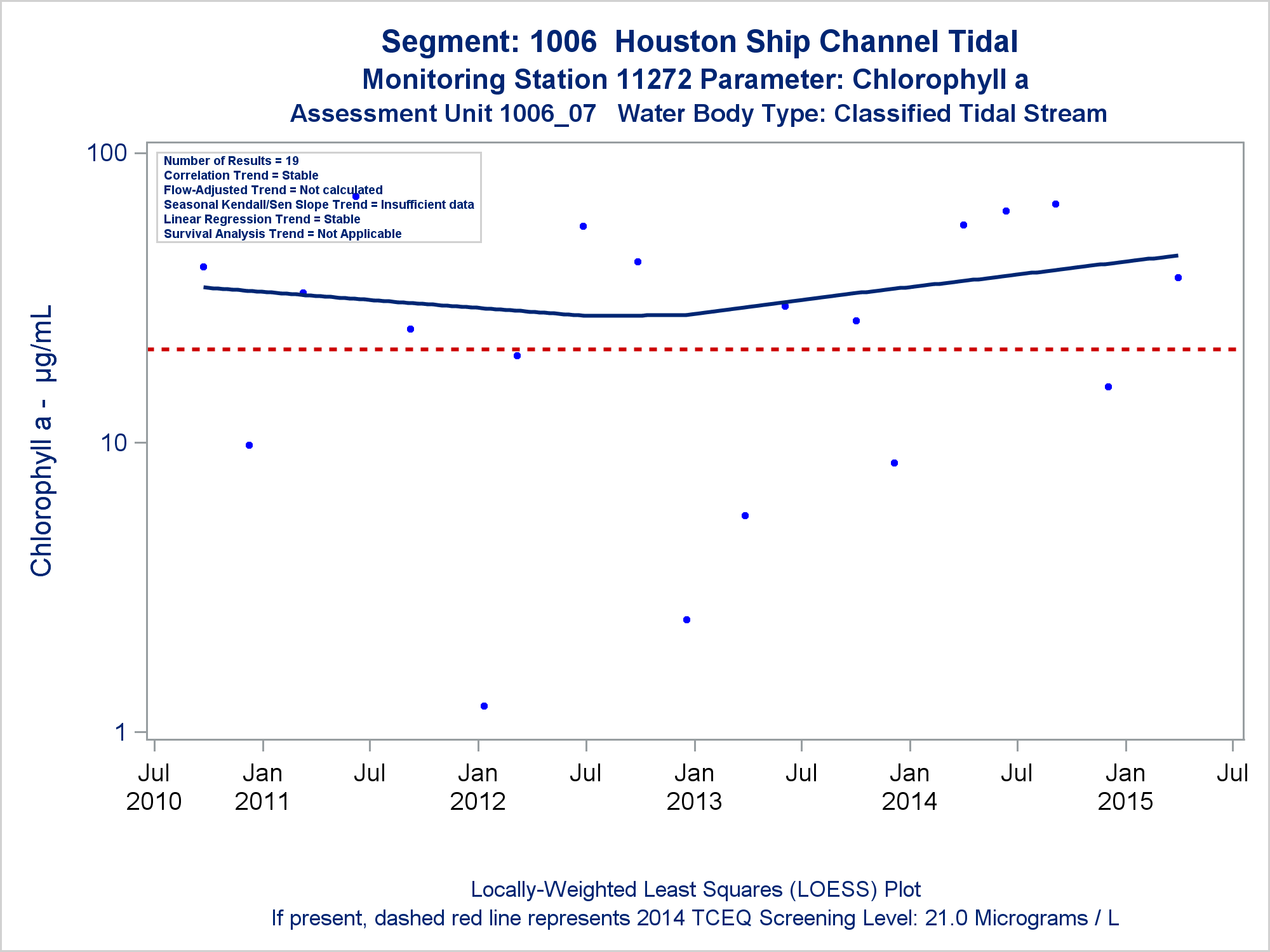 Segment: 1006 Houston Ship Channel Tidal
Monitoring Station 11272 Parameter: Chlorophyll a
Assessment Unit 1006_07 Water Body Type: Classified Tidal Stream

Number of Results = 19
Correlation Trend = Stable
Flow-Adjusted Trend = Not calculated
Seasonal Kendall/Sen Slope Trend = Insufficient data
Linear Regression Trend = Stable
Survival Analysis Trend = Not Applicable

Chlorophyll a - µg/mL

100
10
1

Jul 2010
Jan 2011
Jul
Jan 2012
Jul
Jan 2013
Jul
Jan 2014
Jul
Jan 2015
Jul

Locally-Weighted Least Squares (LOESS) Plot
If present, dashed red line represents 2014 TCEQ Screening Level: 21.0 Micrograms / L